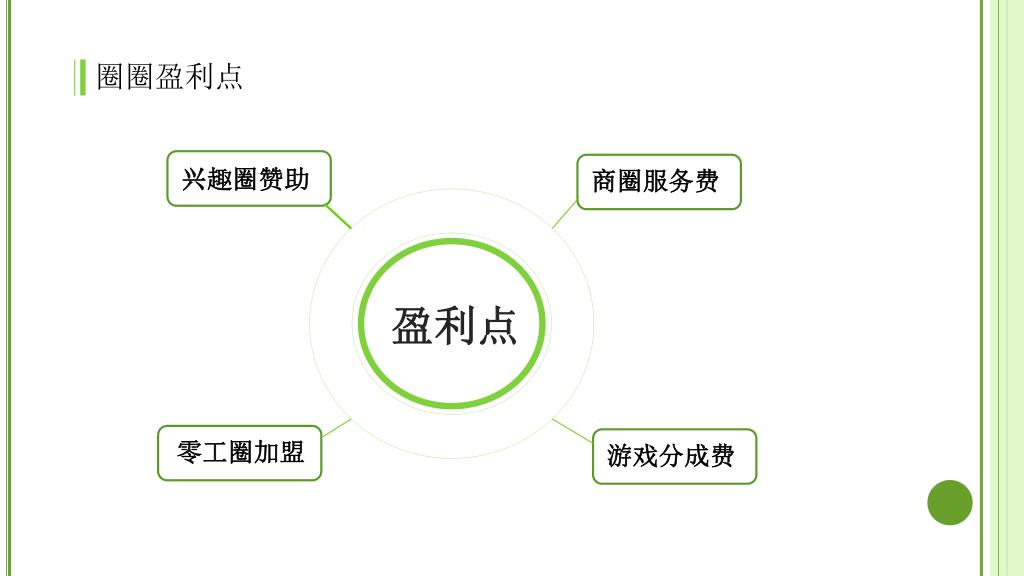 圈圈盈利点

兴趣圈赞助

商圈服务费

盈利点

零工圈加盟

游戏分成费